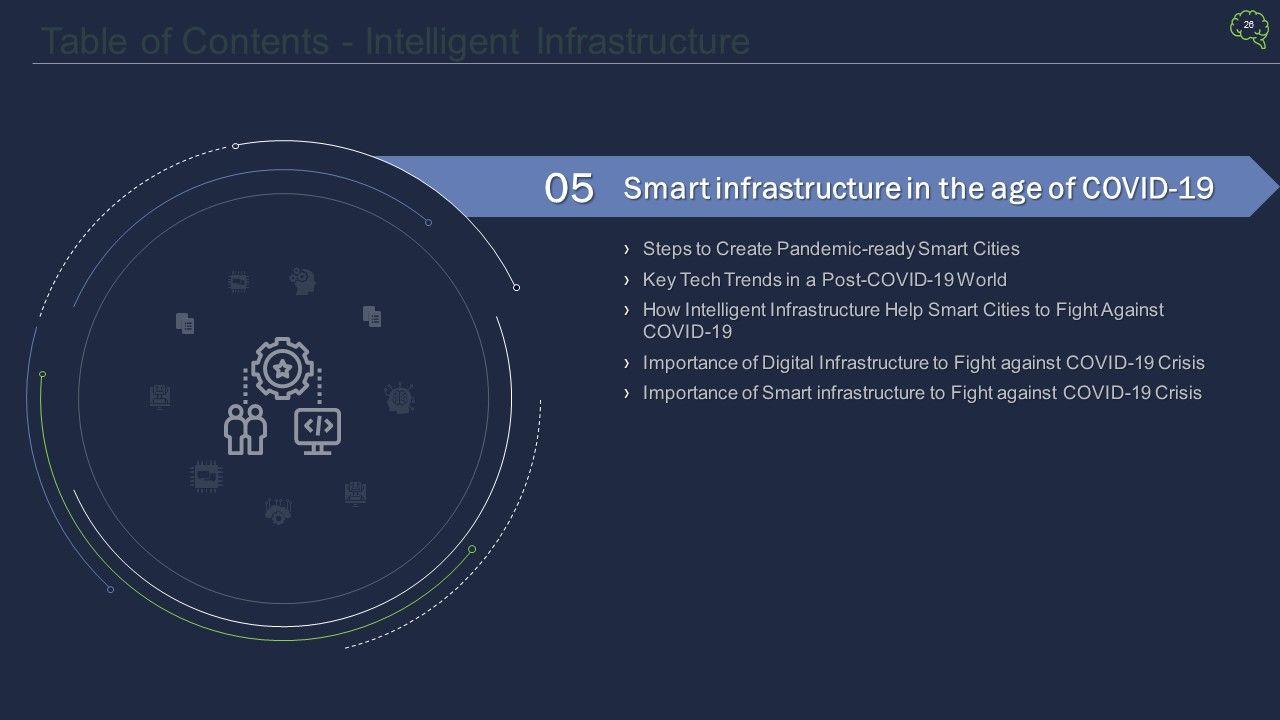 Table of Contents - Intelligent Infrastructure

26

05 Smart infrastructure in the age of COVID-19

› Steps to Create Pandemic-ready Smart Cities
› Key Tech Trends in a Post-COVID-19 World
› How Intelligent Infrastructure Help Smart Cities to Fight Against COVID-19
› Importance of Digital Infrastructure to Fight against COVID-19 Crisis
› Importance of Smart infrastructure to Fight against COVID-19 Crisis